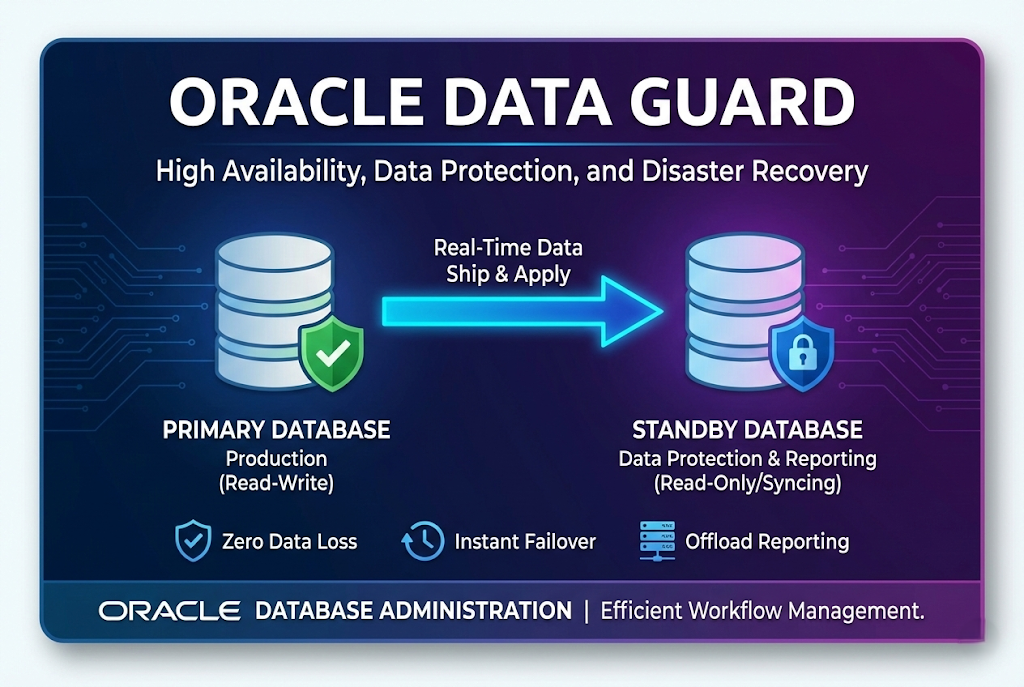 ORACLE DATA GUARD

High Availability, Data Protection, and Disaster Recovery

Real-Time Data
Ship & Apply

PRIMARY DATABASE
Production
(Read-Write)

STANDBY DATABASE
Data Protection & Reporting
(Read-Only/Syncing)

Zero Data Loss
Instant Failover
Offload Reporting

ORACLE DATABASE ADMINISTRATION | Efficient Workflow Management.